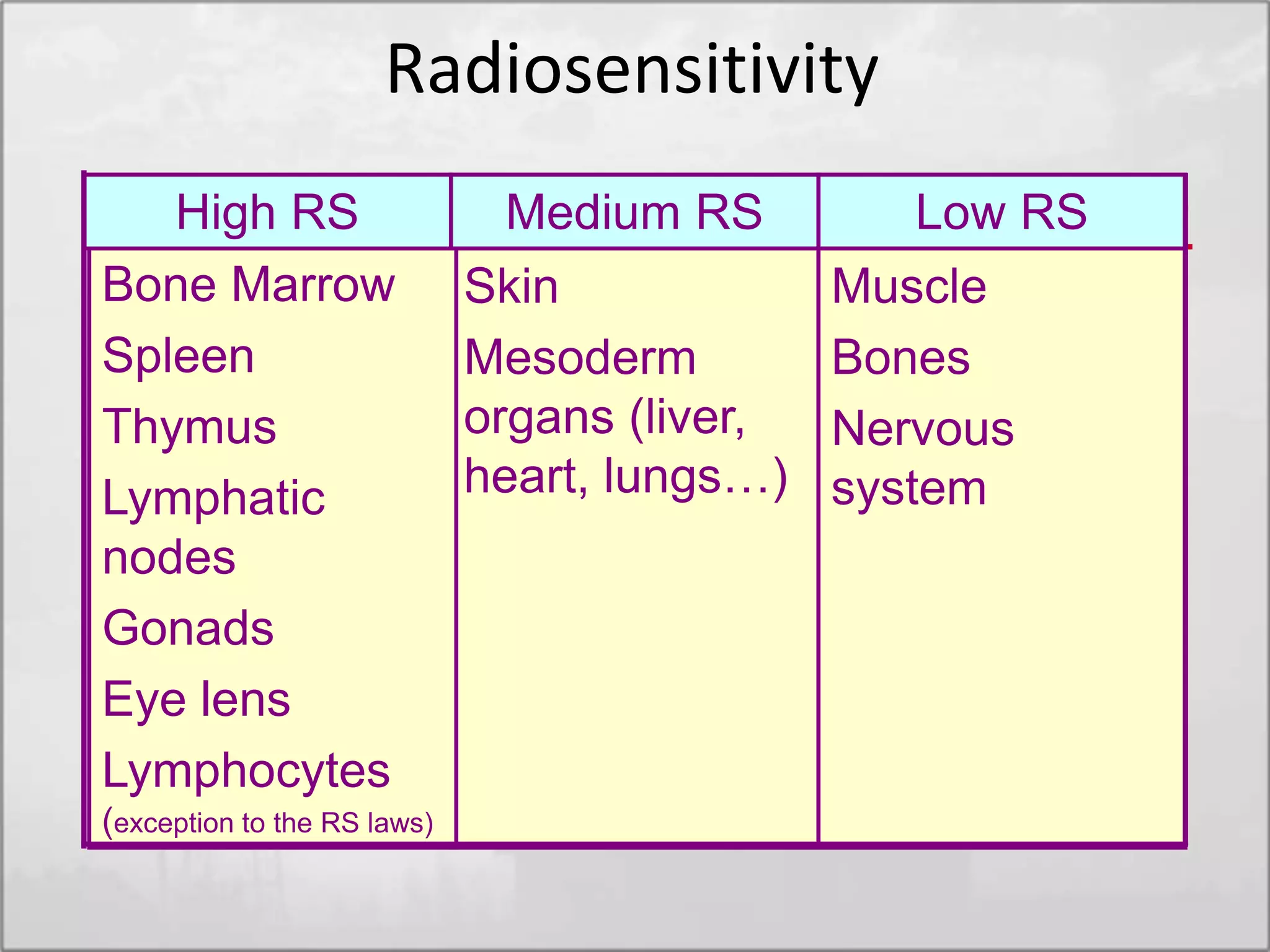 Radiosensitivity

| High RS | Medium RS | Low RS |
|---|---|---|
| Bone Marrow<br>Spleen<br>Thymus<br>Lymphatic nodes<br>Gonads<br>Eye lens<br>Lymphocytes (exception to the RS laws) | Skin<br>Mesoderm organs (liver, heart, lungs…) | Muscle<br>Bones<br>Nervous system |